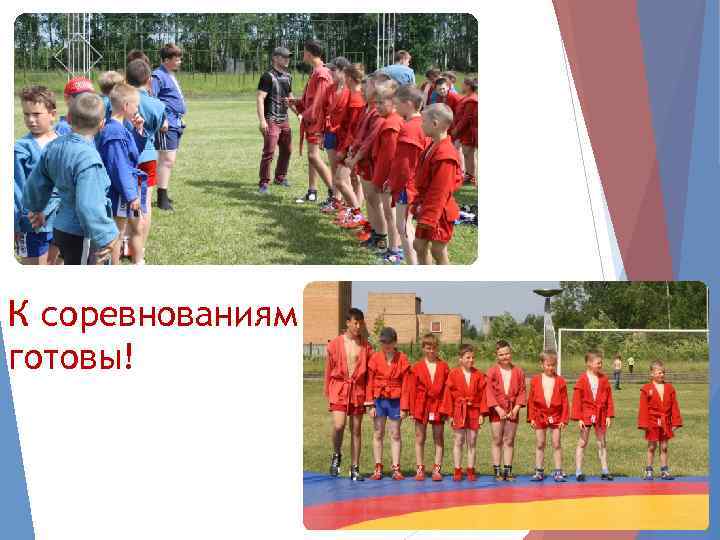 К соревнованиям готовы!